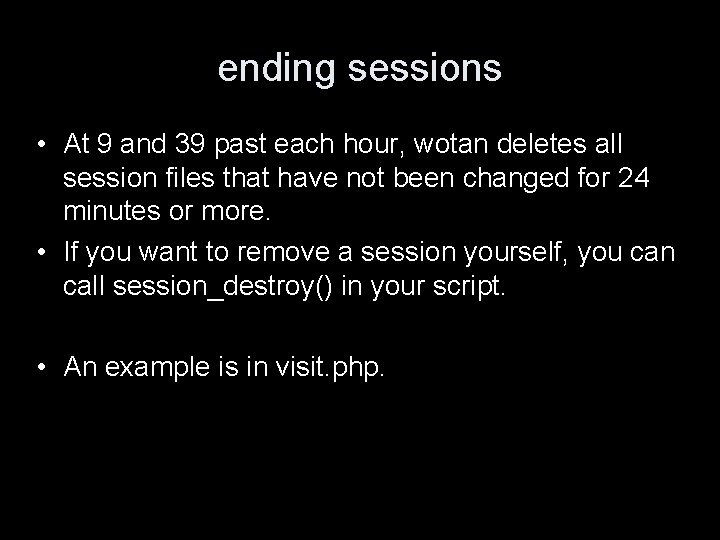 ending sessions

• At 9 and 39 past each hour, wotan deletes all session files that have not been changed for 24 minutes or more.
• If you want to remove a session yourself, you can call session_destroy() in your script.

• An example is in visit.php.